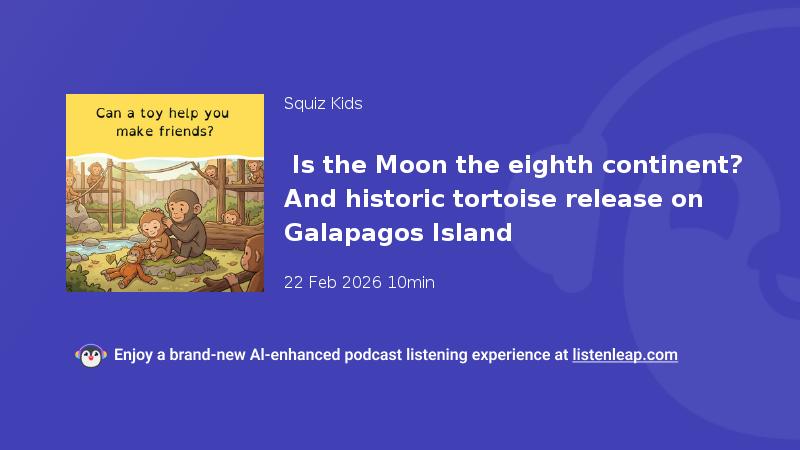 Can a toy help you make friends?

Squiz Kids

Is the Moon the eighth continent? And historic tortoise release on Galapagos Island

22 Feb 2026 10min

Enjoy a brand-new AI-enhanced podcast listening experience at listenleap.com